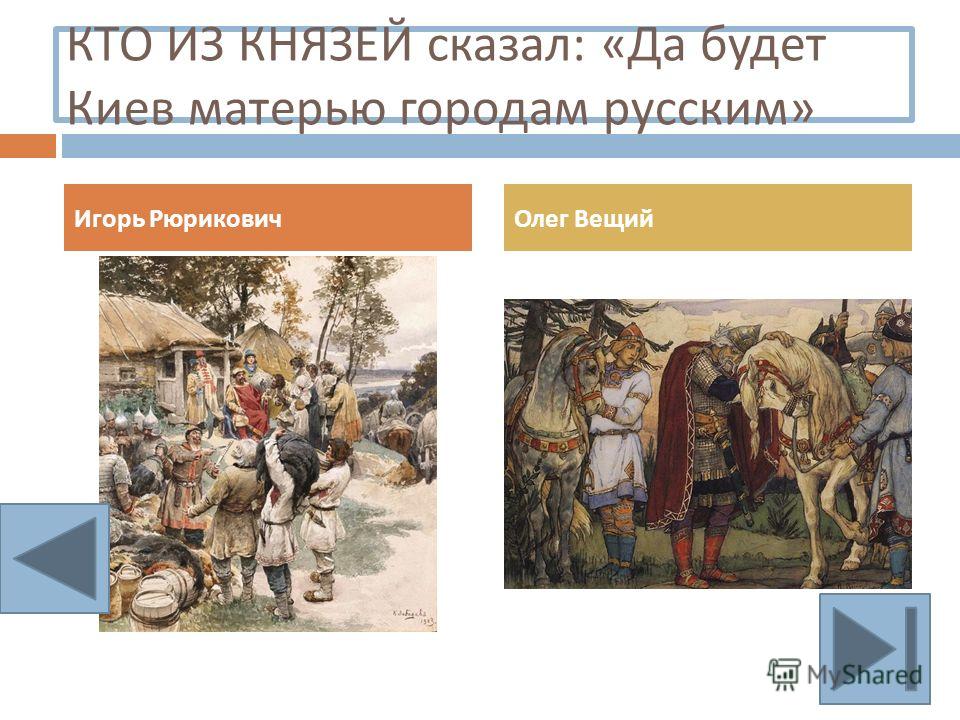 КТО ИЗ КНЯЗЕЙ сказал: «Да будет Киев матерью городам русским»

Игорь Рюрикович

Олег Вещий

MyShared